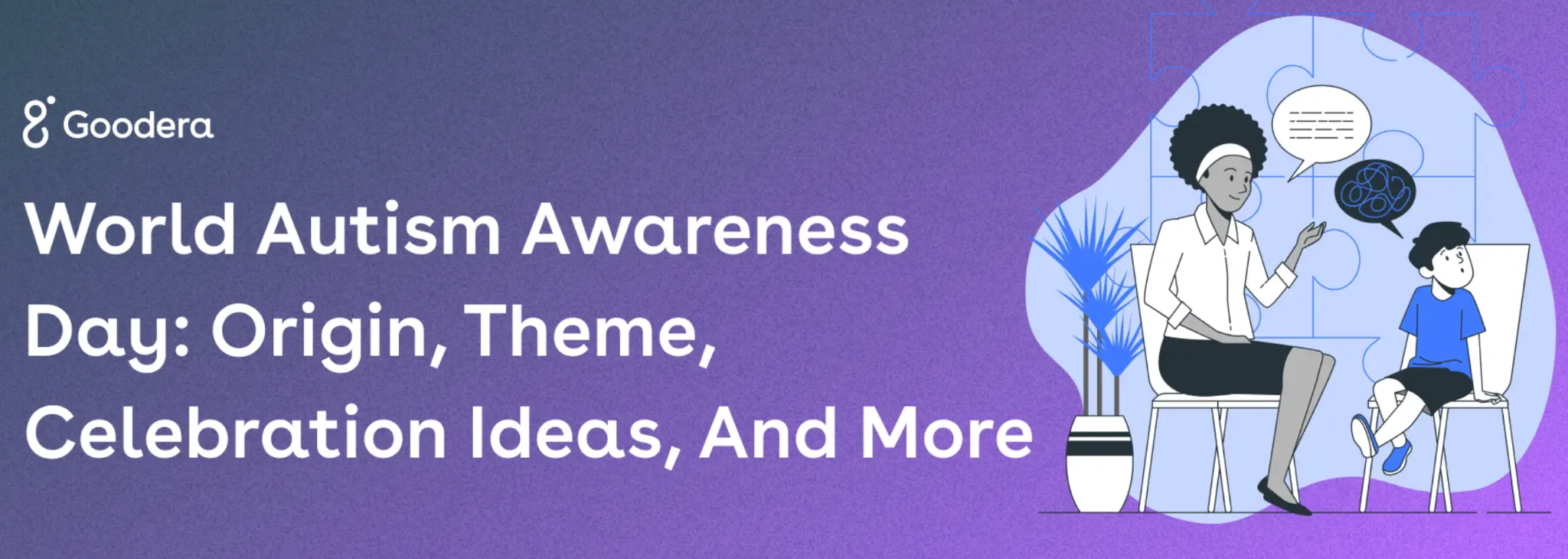 Goodera

World Autism Awareness Day: Origin, Theme, Celebration Ideas, And More